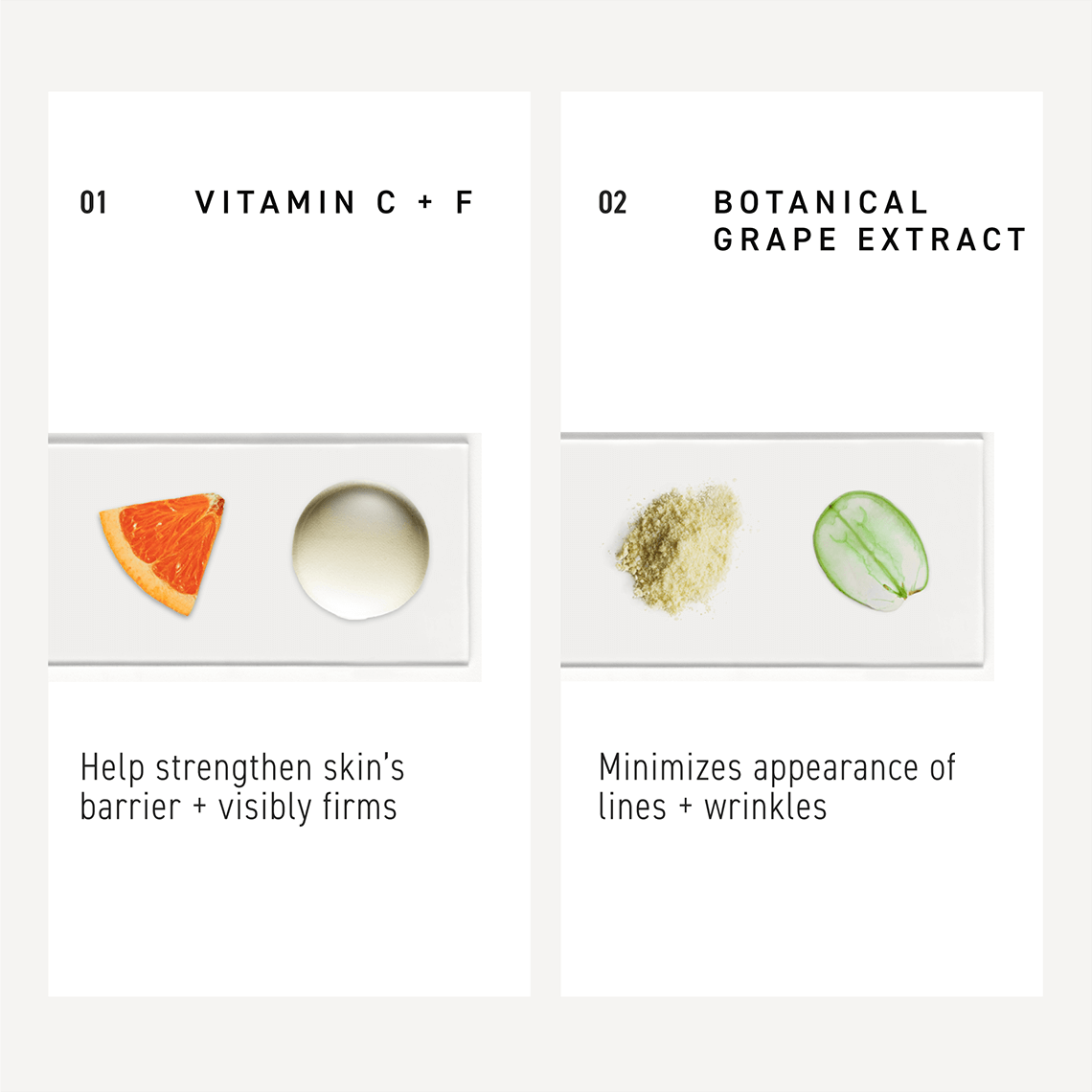 01 VITAMIN C + F

Help strengthen skin's barrier + visibly firms

02 BOTANICAL GRAPE EXTRACT

Minimizes appearance of lines + wrinkles